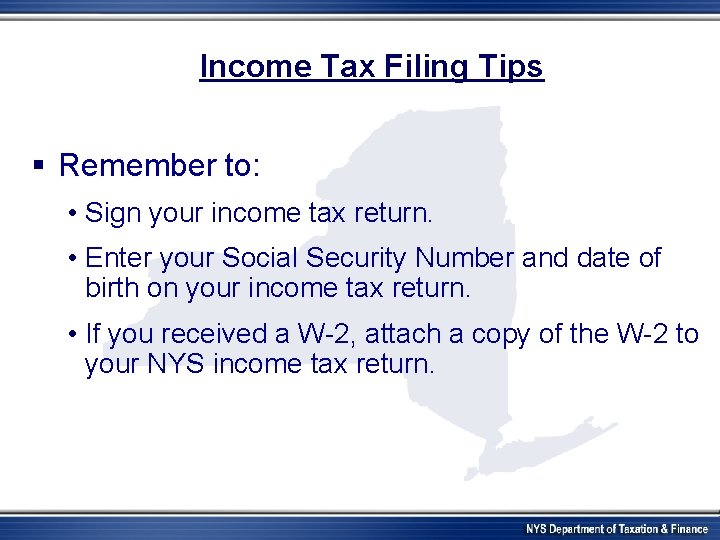 Income Tax Filing Tips

▪ Remember to:

• Sign your income tax return.

• Enter your Social Security Number and date of birth on your income tax return.

• If you received a W-2, attach a copy of the W-2 to your NYS income tax return.

NYS Department of Taxation & Finance